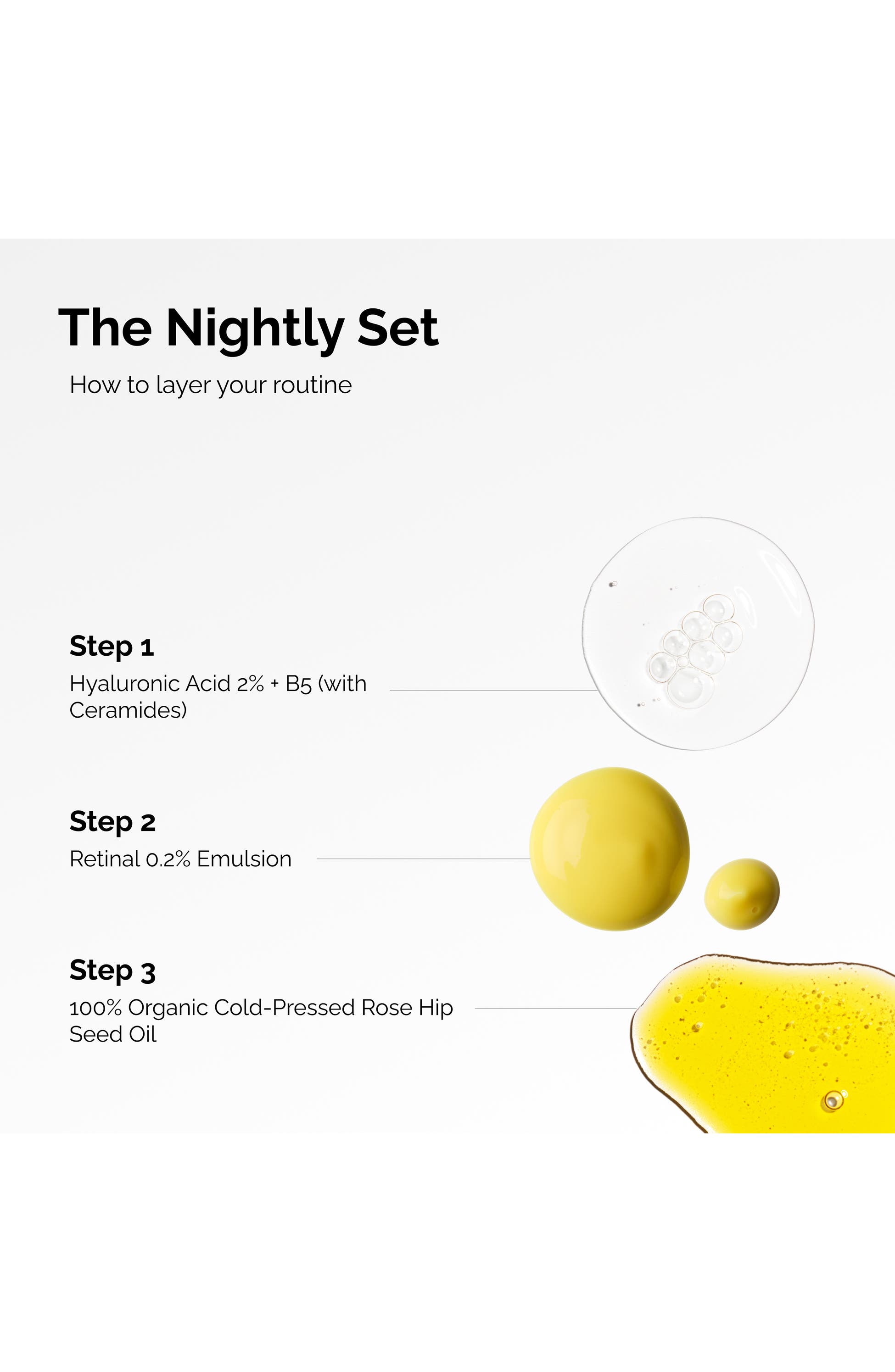 The Nightly Set

How to layer your routine

Step 1
Hyaluronic Acid 2% + B5 (with Ceramides)

Step 2
Retinal 0.2% Emulsion

Step 3
100% Organic Cold-Pressed Rose Hip Seed Oil